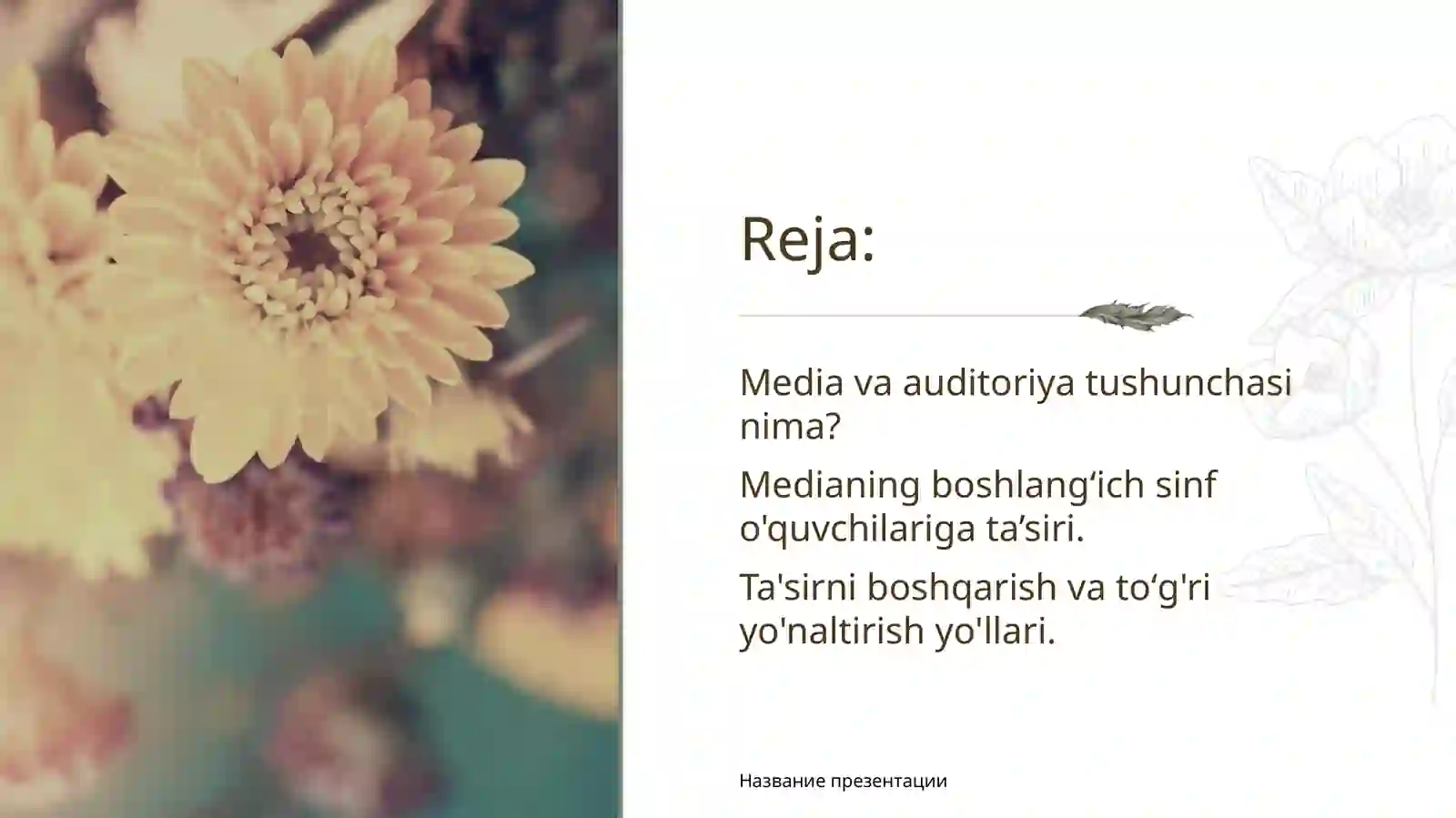 Reja:

Media va auditoriya tushunchasi nima?

Medianing boshlang‘ich sinf o'quvchilariga ta’siri.

Ta'sirni boshqarish va to‘g'ri yo'naltirish yo'llari.

Название презентации